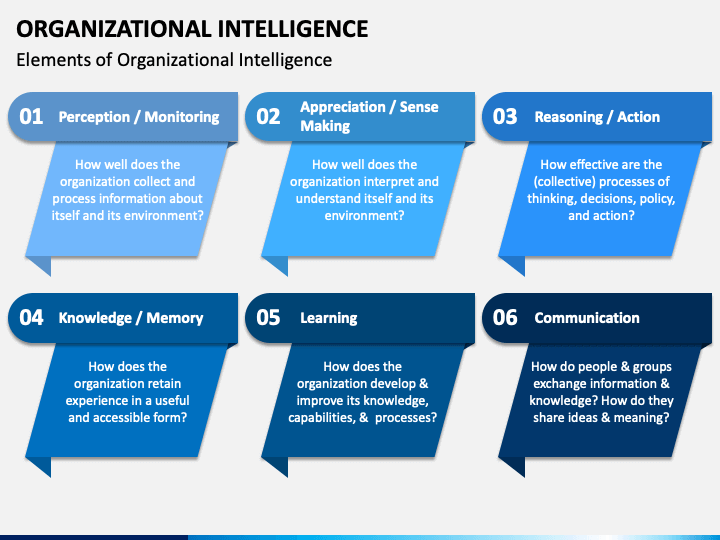 ORGANIZATIONAL INTELLIGENCE

Elements of Organizational Intelligence

01 Perception / Monitoring

How well does the organization collect and process information about itself and its environment?

02 Appreciation / Sense Making

How well does the organization interpret and understand itself and its environment?

03 Reasoning / Action

How effective are the (collective) processes of thinking, decisions, policy, and action?

04 Knowledge / Memory

How does the organization retain experience in a useful and accessible form?

05 Learning

How does the organization develop & improve its knowledge, capabilities, & processes?

06 Communication

How do people & groups exchange information & knowledge? How do they share ideas & meaning?